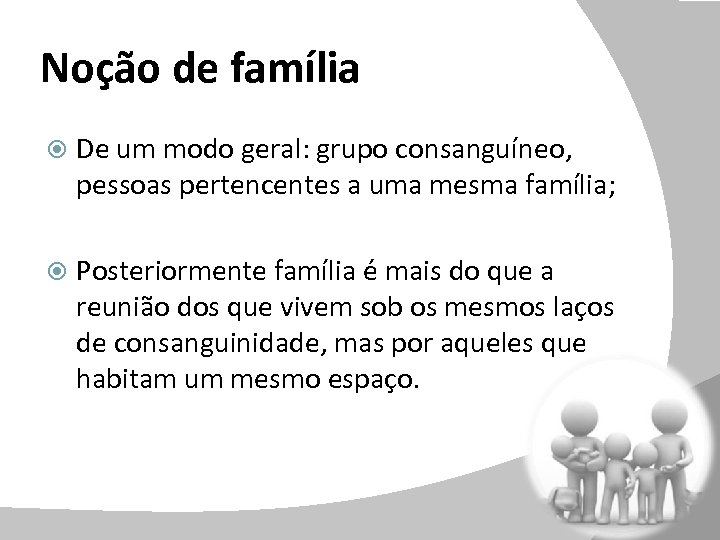 Noção de família

De um modo geral: grupo consanguíneo, pessoas pertencentes a uma mesma família;

Posteriormente família é mais do que a reunião dos que vivem sob os mesmos laços de consanguinidade, mas por aqueles que habitam um mesmo espaço.